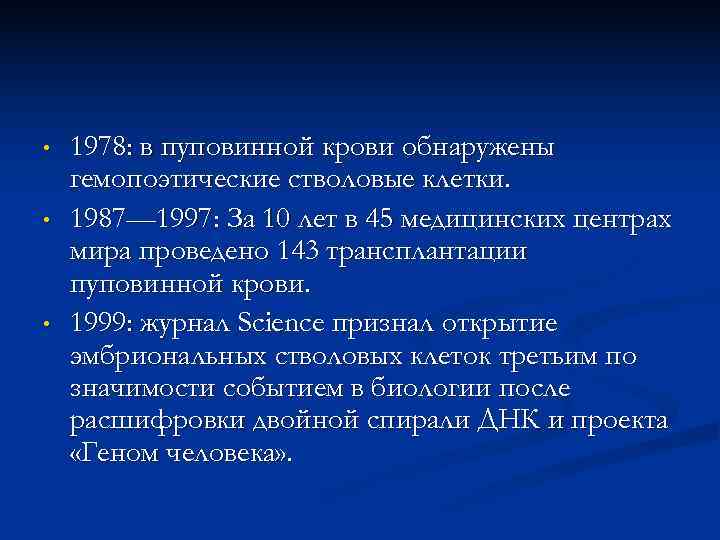 • 1978: в пуповинной крови обнаружены гемопоэтические стволовые клетки.
• 1987—1997: За 10 лет в 45 медицинских центрах мира проведено 143 трансплантации пуповинной крови.
• 1999: журнал Science признал открытие эмбриональных стволовых клеток третьим по значимости событием в биологии после расшифровки двойной спирали ДНК и проекта «Геном человека».